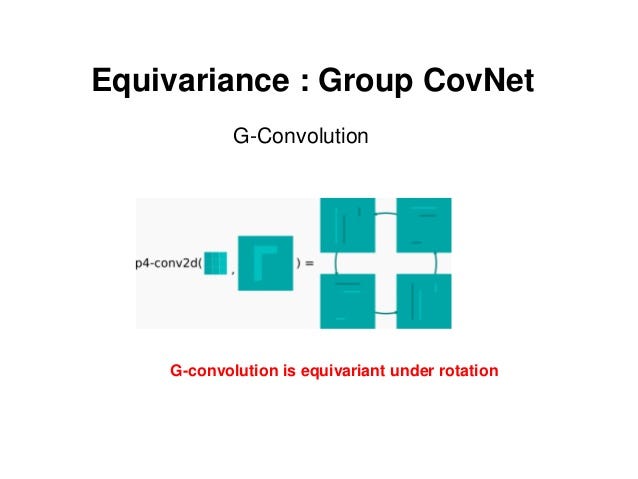 Equivariance : Group CovNet

G-Convolution

p4-conv2d( , ) =

G-convolution is equivariant under rotation